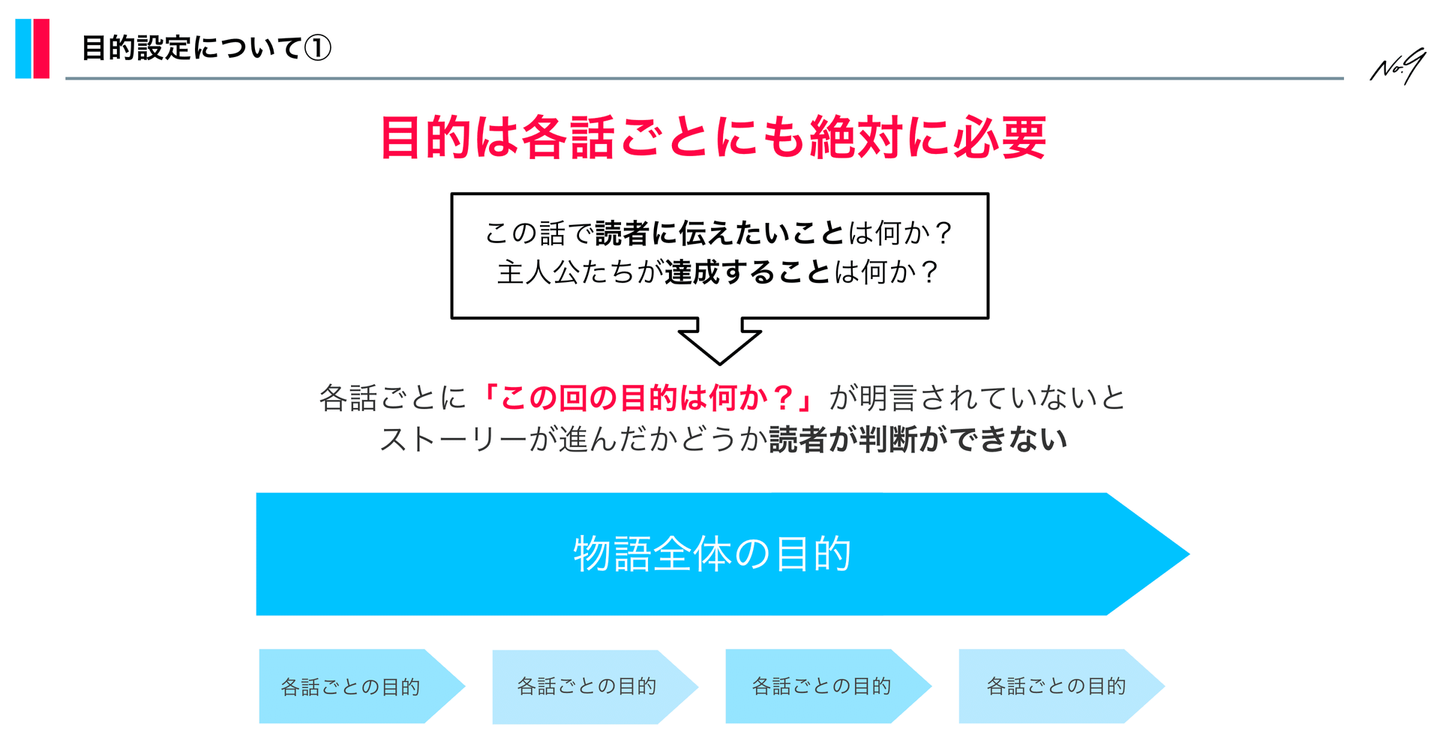 目的設定について①

No.9

目的は各話ごとにも絶対に必要

この話で読者に伝えたいことは何か？
主人公たちが達成することは何か？

各話ごとに「この回の目的は何か？」が明言されていないと
ストーリーが進んだかどうか読者が判断ができない

物語全体の目的

各話ごとの目的

各話ごとの目的

各話ごとの目的

各話ごとの目的